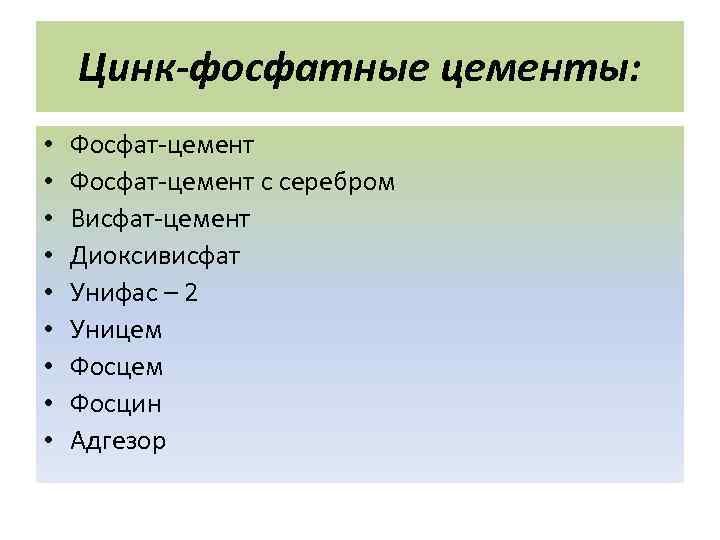 Цинк-фосфатные цементы:

• Фосфат-цемент
• Фосфат-цемент с серебром
• Висфат-цемент
• Диоксивисфат
• Унифас – 2
• Уницем
• Фосцем
• Фосцин
• Адгезор